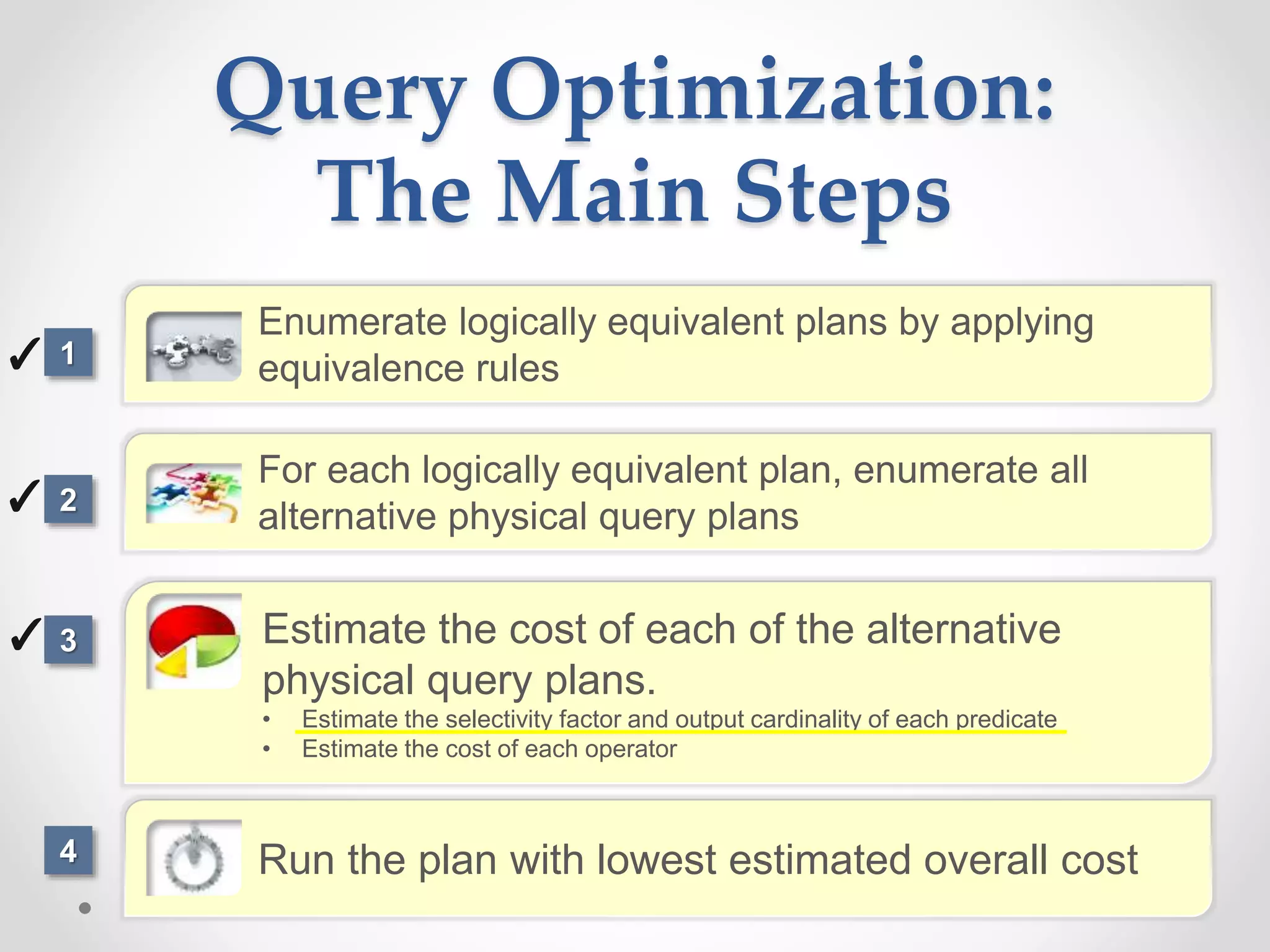 Query Optimization: The Main Steps

✓ 1 Enumerate logically equivalent plans by applying equivalence rules

✓ 2 For each logically equivalent plan, enumerate all alternative physical query plans

✓ 3 Estimate the cost of each of the alternative physical query plans.
• Estimate the selectivity factor and output cardinality of each predicate
• Estimate the cost of each operator

4 Run the plan with lowest estimated overall cost